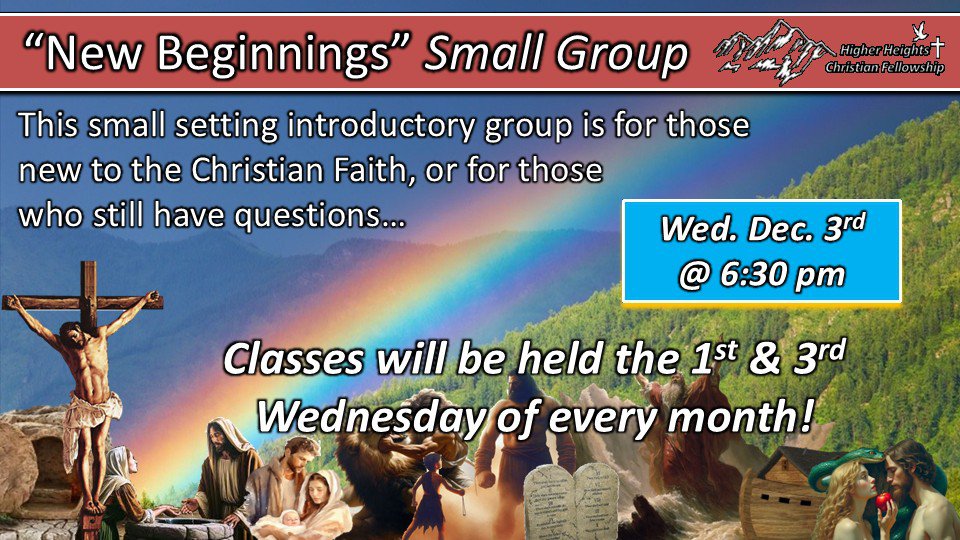 "New Beginnings" Small Group

Higher Heights Christian Fellowship

This small setting introductory group is for those new to the Christian Faith, or for those who still have questions…

Wed. Dec. 3$^{rd}$
@ 6:30 pm

Classes will be held the 1$^{st}$ & 3$^{rd}$ Wednesday of every month!